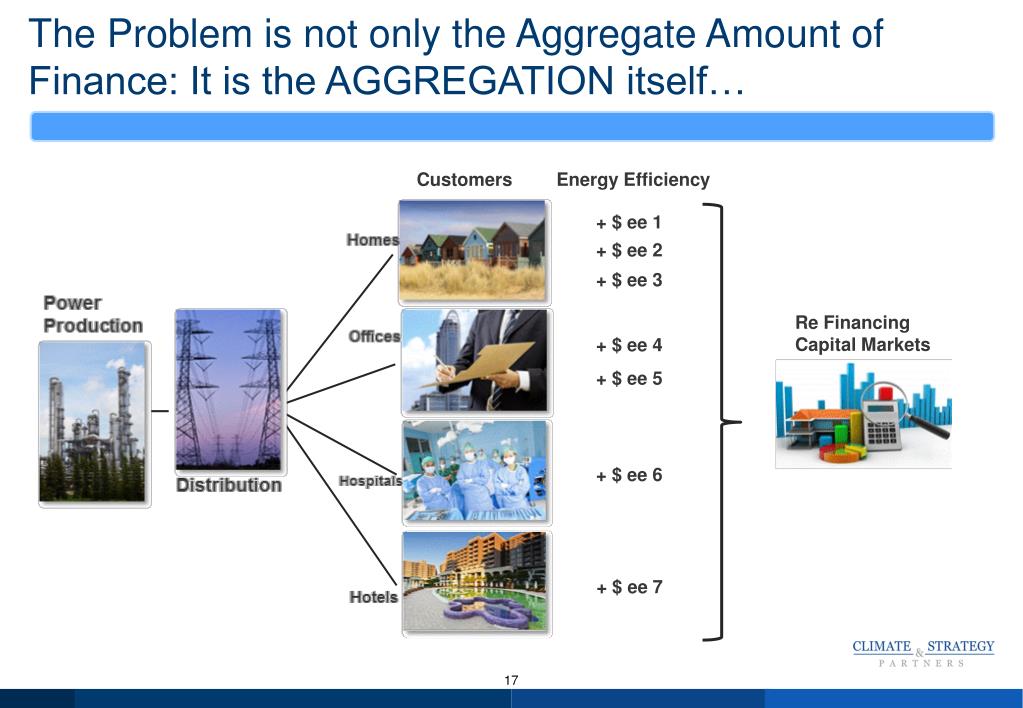 The Problem is not only the Aggregate Amount of Finance: It is the AGGREGATION itself…

Power Production

Distribution

Customers

Homes

Offices

Hospitals

Hotels

Energy Efficiency

+ $ ee 1
+ $ ee 2
+ $ ee 3
+ $ ee 4
+ $ ee 5
+ $ ee 6
+ $ ee 7

Re Financing Capital Markets

CLIMATE & STRATEGY PARTNERS

17